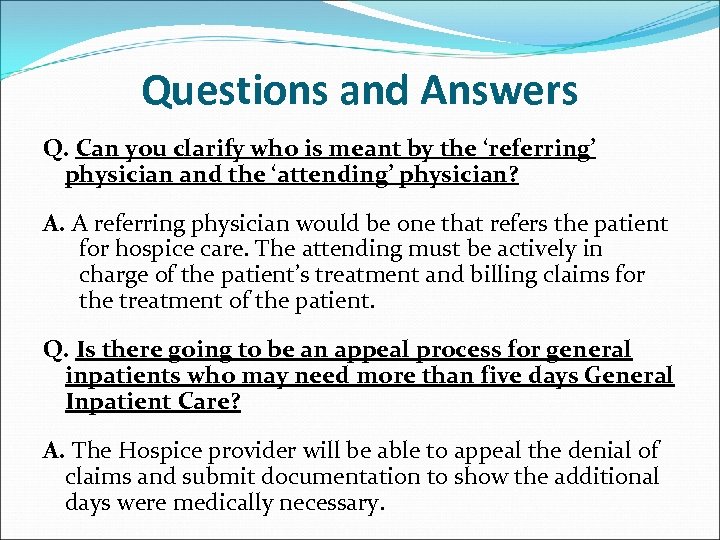 Questions and Answers

Q. Can you clarify who is meant by the ‘referring’ physician and the ‘attending’ physician?

A. A referring physician would be one that refers the patient for hospice care. The attending must be actively in charge of the patient’s treatment and billing claims for the treatment of the patient.

Q. Is there going to be an appeal process for general inpatients who may need more than five days General Inpatient Care?

A. The Hospice provider will be able to appeal the denial of claims and submit documentation to show the additional days were medically necessary.